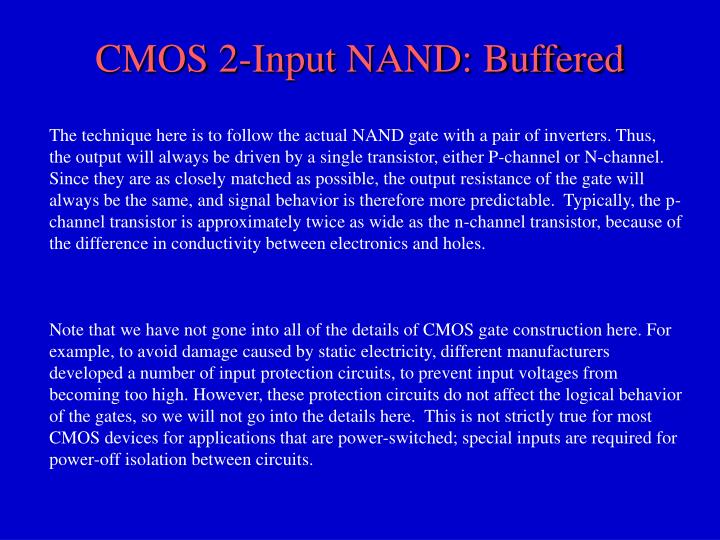 CMOS 2-Input NAND: Buffered

The technique here is to follow the actual NAND gate with a pair of inverters. Thus, the output will always be driven by a single transistor, either P-channel or N-channel. Since they are as closely matched as possible, the output resistance of the gate will always be the same, and signal behavior is therefore more predictable. Typically, the p-channel transistor is approximately twice as wide as the n-channel transistor, because of the difference in conductivity between electronics and holes.

Note that we have not gone into all of the details of CMOS gate construction here. For example, to avoid damage caused by static electricity, different manufacturers developed a number of input protection circuits, to prevent input voltages from becoming too high. However, these protection circuits do not affect the logical behavior of the gates, so we will not go into the details here. This is not strictly true for most CMOS devices for applications that are power-switched; special inputs are required for power-off isolation between circuits.